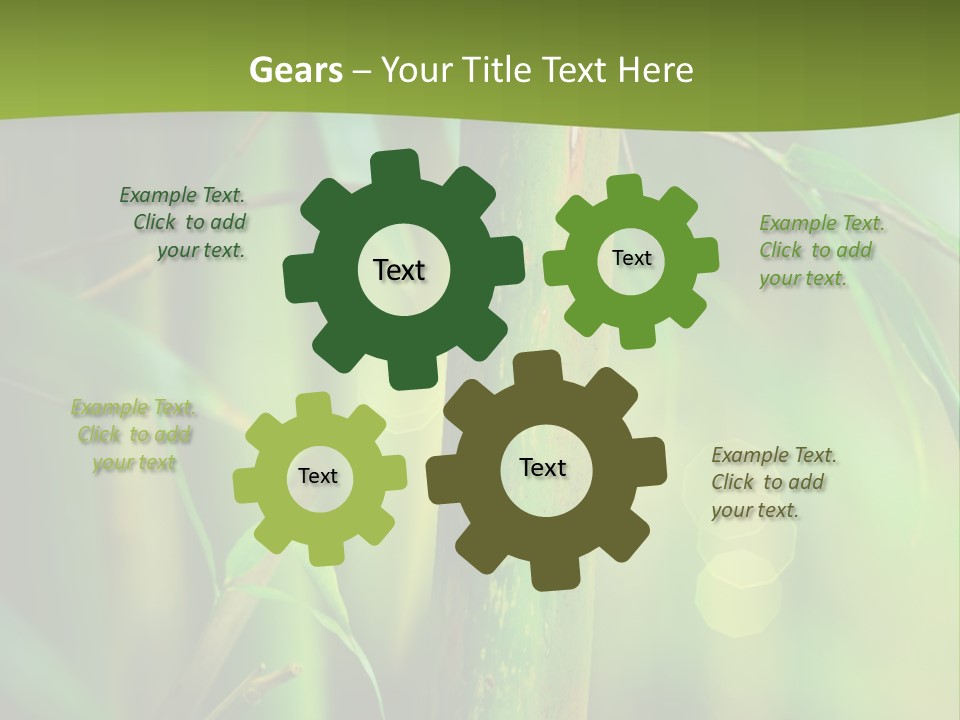 Gears – Your Title Text Here

Example Text. Click to add your text.

Text

Text

Example Text. Click to add your text.

Example Text. Click to add your text

Text

Text

Example Text. Click to add your text.